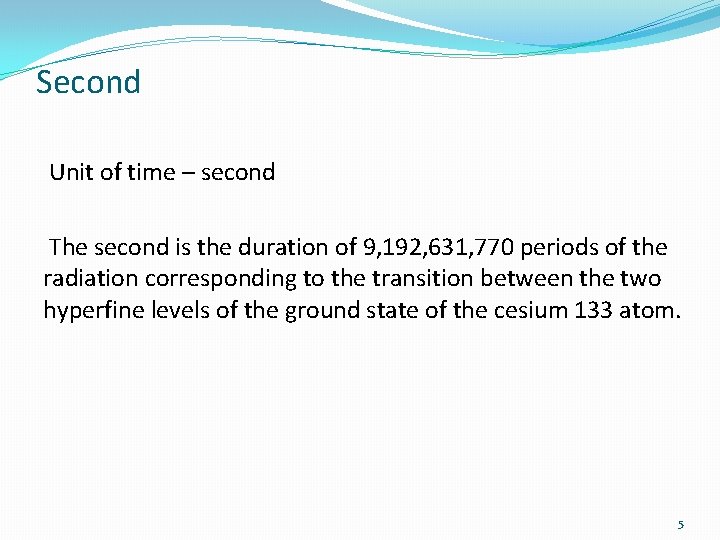 Second

Unit of time – second

The second is the duration of 9,192,631,770 periods of the radiation corresponding to the transition between the two hyperfine levels of the ground state of the cesium 133 atom.

5